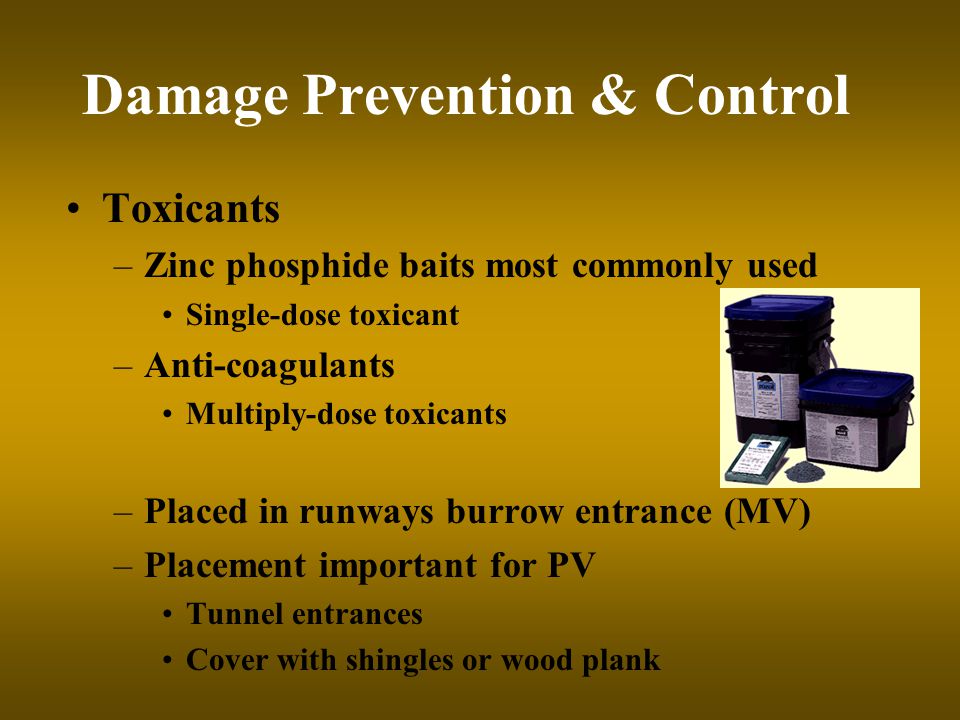 Damage Prevention & Control

• Toxicants
  – Zinc phosphide baits most commonly used
    • Single-dose toxicant
  – Anti-coagulants
    • Multiply-dose toxicants

  – Placed in runways burrow entrance (MV)
  – Placement important for PV
    • Tunnel entrances
    • Cover with shingles or wood plank